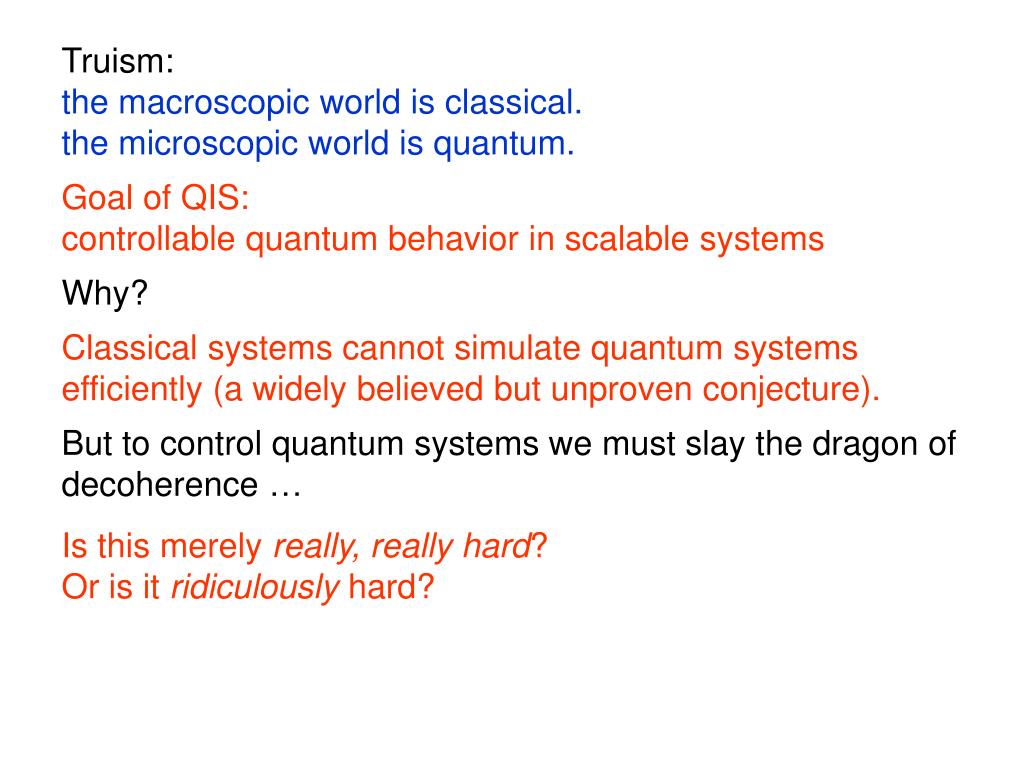 Truism:
the macroscopic world is classical.
the microscopic world is quantum.

Goal of QIS:
controllable quantum behavior in scalable systems

Why?

Classical systems cannot simulate quantum systems efficiently (a widely believed but unproven conjecture).

But to control quantum systems we must slay the dragon of decoherence …

Is this merely really, really hard?
Or is it ridiculously hard?